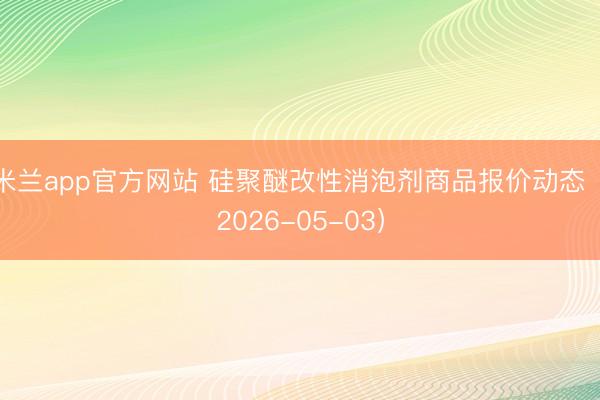 米兰app官方网站 硅聚醚改性消泡剂商品报价动态
2026-05-03)